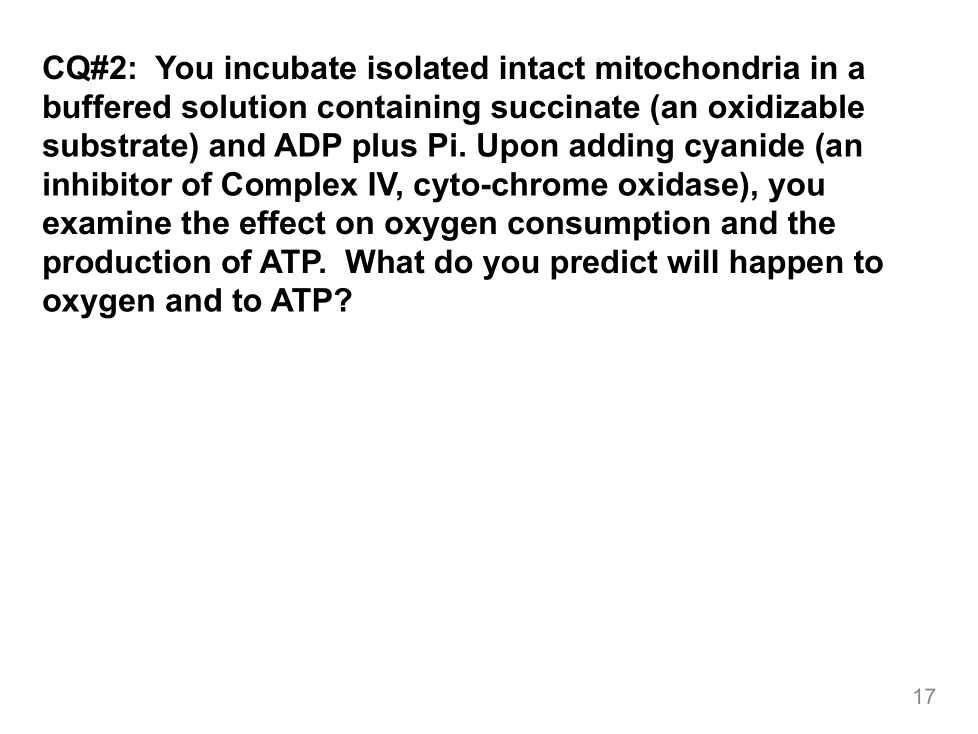 CQ#2: You incubate isolated intact mitochondria in a buffered solution containing succinate (an oxidizable substrate) and ADP plus Pi. Upon adding cyanide (an inhibitor of Complex IV, cyto-chrome oxidase), you examine the effect on oxygen consumption and the production of ATP. What do you predict will happen to oxygen and to ATP?

17